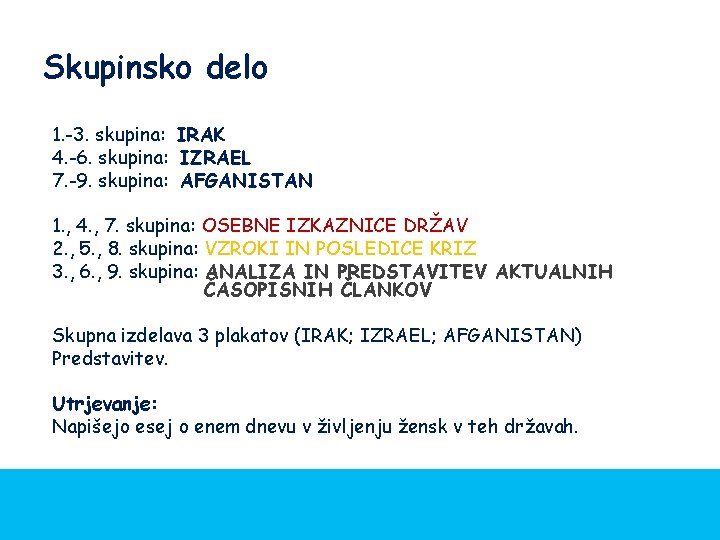 Skupinsko delo

1.-3. skupina: IRAK
4.-6. skupina: IZRAEL
7.-9. skupina: AFGANISTAN

1., 4., 7. skupina: OSEBNE IZKAZNICE DRŽAV
2., 5., 8. skupina: VZROKI IN POSLEDICE KRIZ
3., 6., 9. skupina: ANALIZA IN PREDSTAVITEV AKTUALNIH ČASOPISNIH ČLANKOV

Skupna izdelava 3 plakatov (IRAK; IZRAEL; AFGANISTAN)
Predstavitev.

Utrjevanje:
Napišejo esej o enem dnevu v življenju žensk v teh državah.